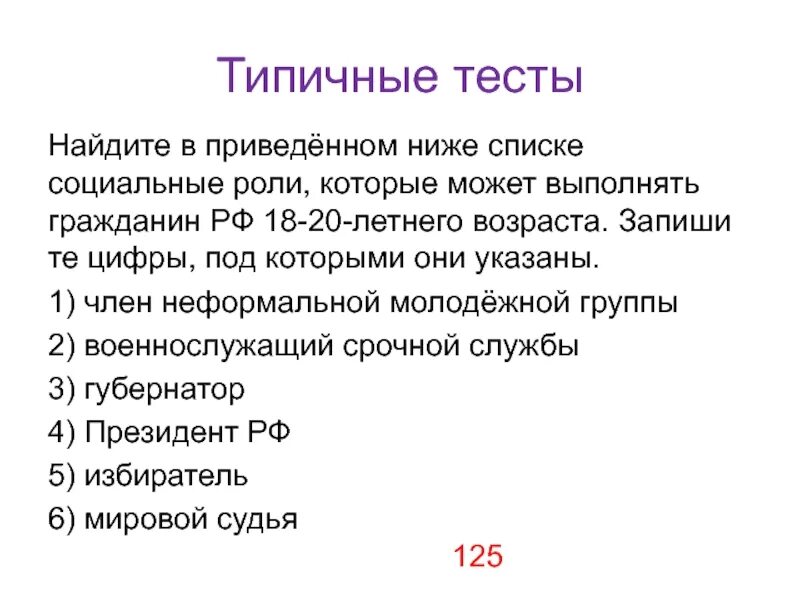 Типичные тесты

Найдите в приведённом ниже списке социальные роли, которые может выполнять гражданин РФ 18-20-летнего возраста. Запиши те цифры, под которыми они указаны.

1) член неформальной молодёжной группы

2) военнослужащий срочной службы

3) губернатор

4) Президент РФ

5) избиратель

6) мировой судья

125